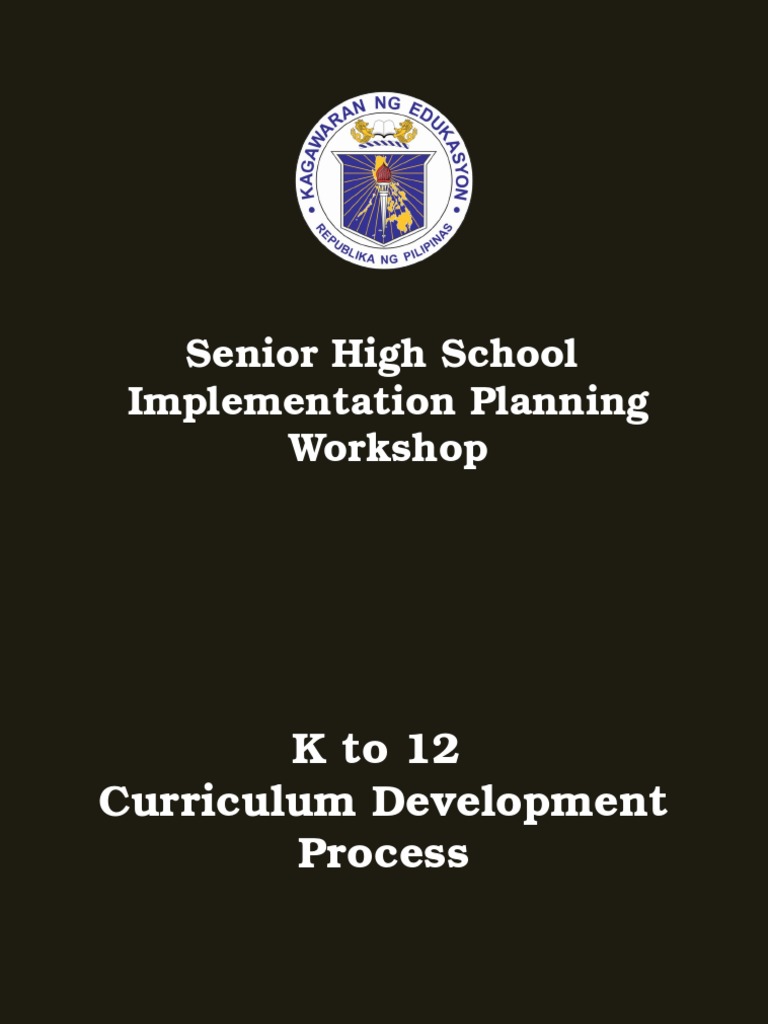 KAGAWARAN NG EDUKASYON
REPUBLIKA NG PILIPINAS

Senior High School Implementation Planning Workshop

K to 12
Curriculum Development Process